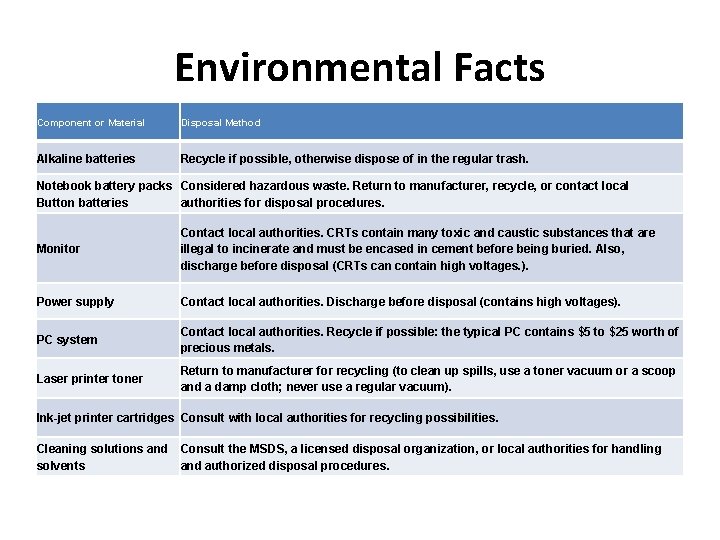 Environmental Facts

| Component or Material | Disposal Method |
|---|---|
| Alkaline batteries | Recycle if possible, otherwise dispose of in the regular trash. |
| Notebook battery packs Button batteries | Considered hazardous waste. Return to manufacturer, recycle, or contact local authorities for disposal procedures. |
| Monitor | Contact local authorities. CRTs contain many toxic and caustic substances that are illegal to incinerate and must be encased in cement before being buried. Also, discharge before disposal (CRTs can contain high voltages.). |
| Power supply | Contact local authorities. Discharge before disposal (contains high voltages). |
| PC system | Contact local authorities. Recycle if possible: the typical PC contains \$5 to \$25 worth of precious metals. |
| Laser printer toner | Return to manufacturer for recycling (to clean up spills, use a toner vacuum or a scoop and a damp cloth; never use a regular vacuum). |
| Ink-jet printer cartridges | Consult with local authorities for recycling possibilities. |
| Cleaning solutions and solvents | Consult the MSDS, a licensed disposal organization, or local authorities for handling and authorized disposal procedures. |